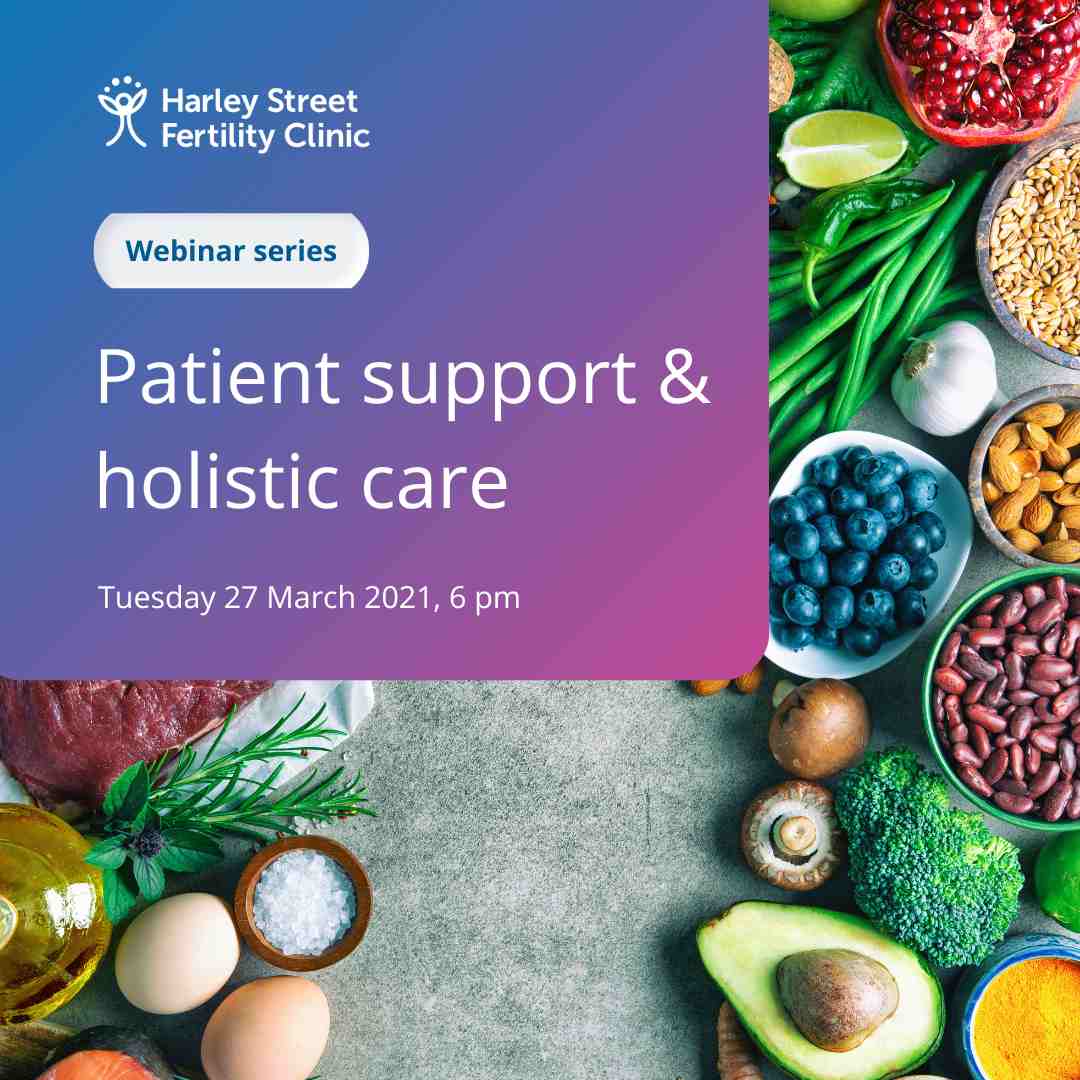 Harley Street Fertility Clinic

Webinar series

Patient support & holistic care

Tuesday 27 March 2021, 6 pm